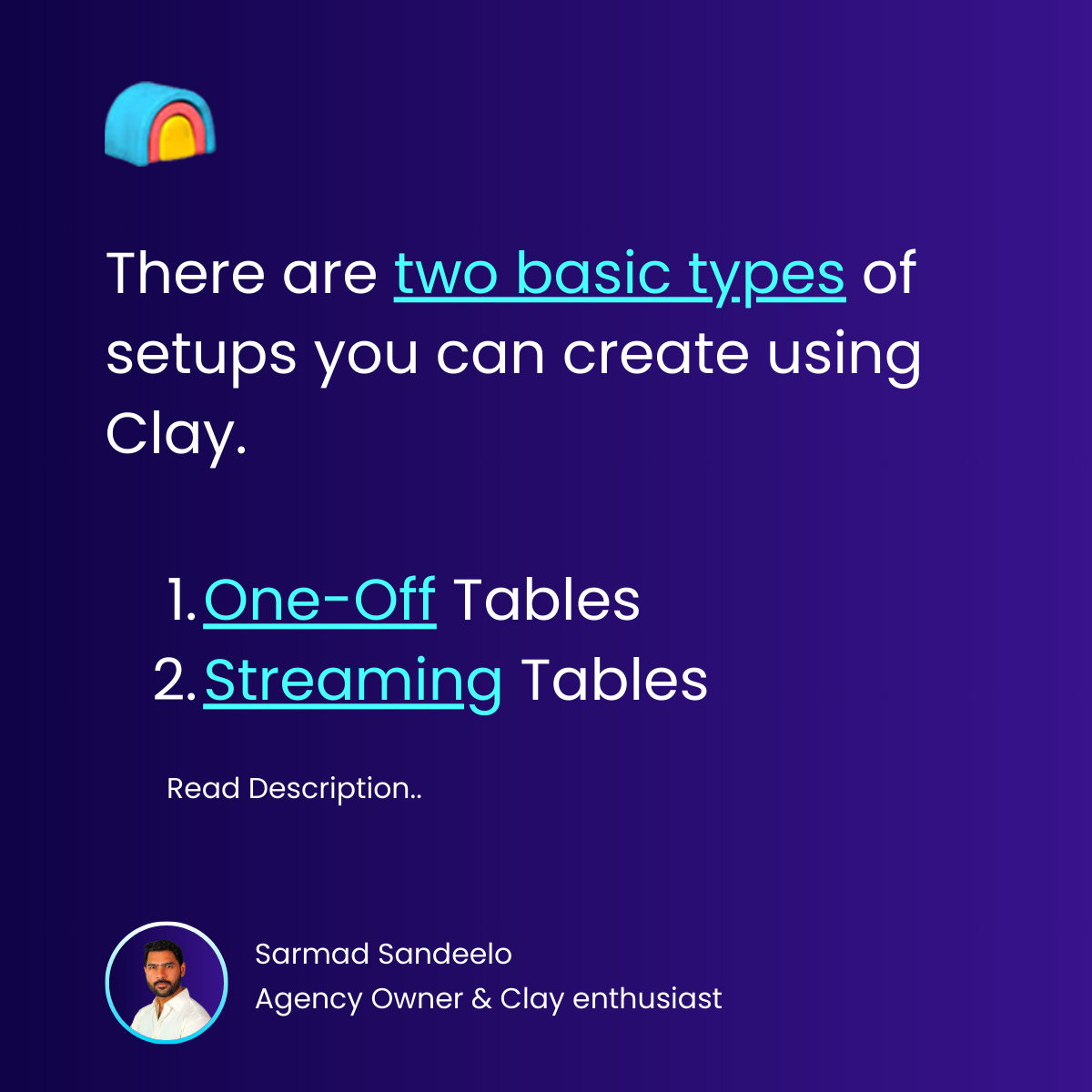 There are two basic types of setups you can create using Clay.

1. One-Off Tables
2. Streaming Tables

Read Description..

Sarmad Sandeelo
Agency Owner & Clay enthusiast